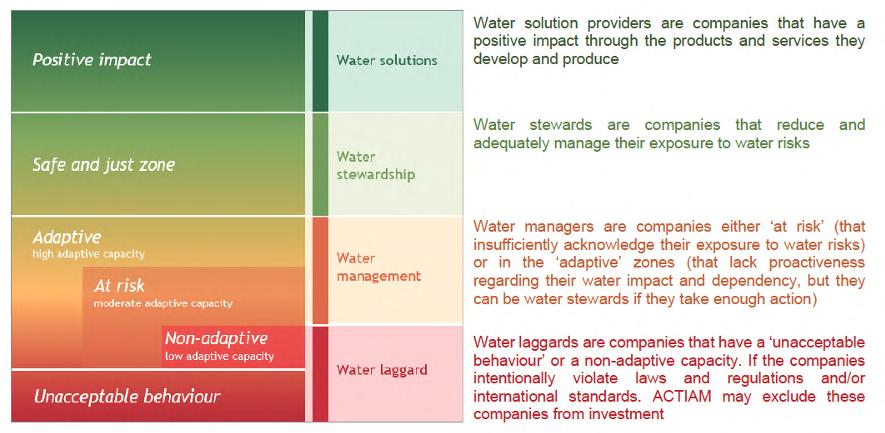 Positive impact

Safe and just zone

Adaptive
high adaptive capacity

At risk
moderate adaptive capacity

Non-adaptive
low adaptive capacity

Unacceptable behaviour

Water solutions

Water stewardship

Water management

Water laggard

Water solution providers are companies that have a positive impact through the products and services they develop and produce

Water stewards are companies that reduce and adequately manage their exposure to water risks

Water managers are companies either 'at risk' (that insufficiently acknowledge their exposure to water risks) or in the 'adaptive' zones (that lack proactiveness regarding their water impact and dependency, but they can be water stewards if they take enough action)

Water laggards are companies that have a 'unacceptable behaviour' or a non-adaptive capacity. If the companies intentionally violate laws and regulations and/or international standards. ACTIAM may exclude these companies from investment